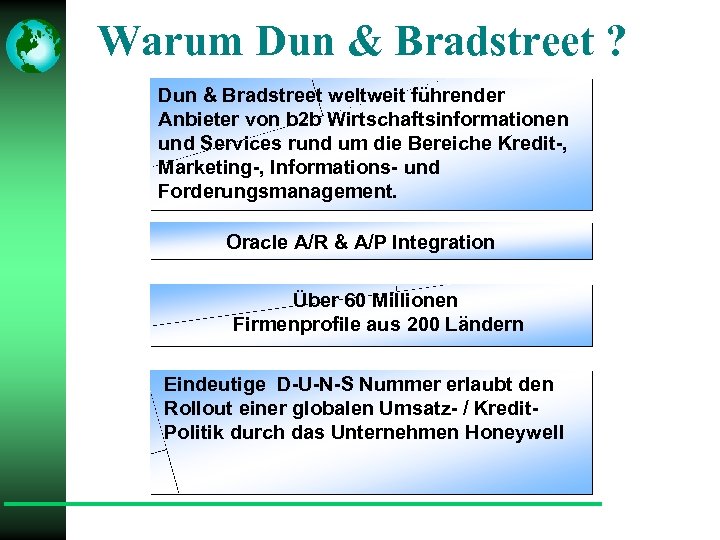 Warum Dun & Bradstreet ?

Dun & Bradstreet weltweit führender Anbieter von b2b Wirtschaftsinformationen und Services rund um die Bereiche Kredit-, Marketing-, Informations- und Forderungsmanagement.

Oracle A/R & A/P Integration

Über 60 Millionen Firmenprofile aus 200 Ländern

Eindeutige D-U-N-S Nummer erlaubt den Rollout einer globalen Umsatz- / Kredit-Politik durch das Unternehmen Honeywell